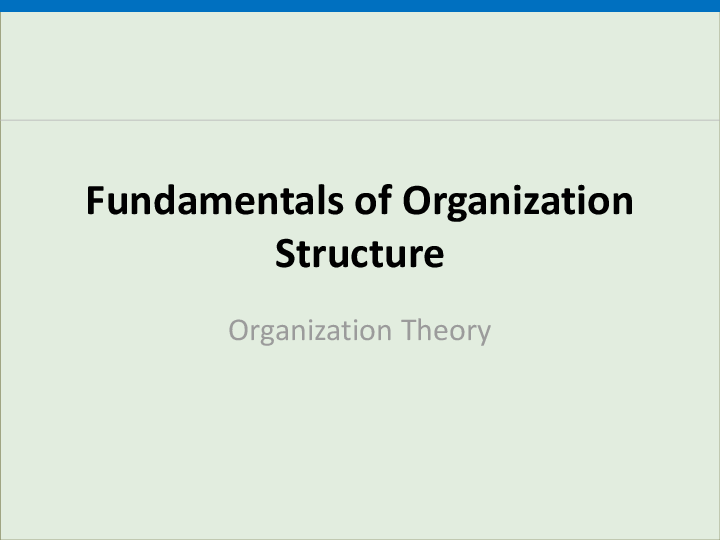 Fundamentals of Organization Structure

Organization Theory